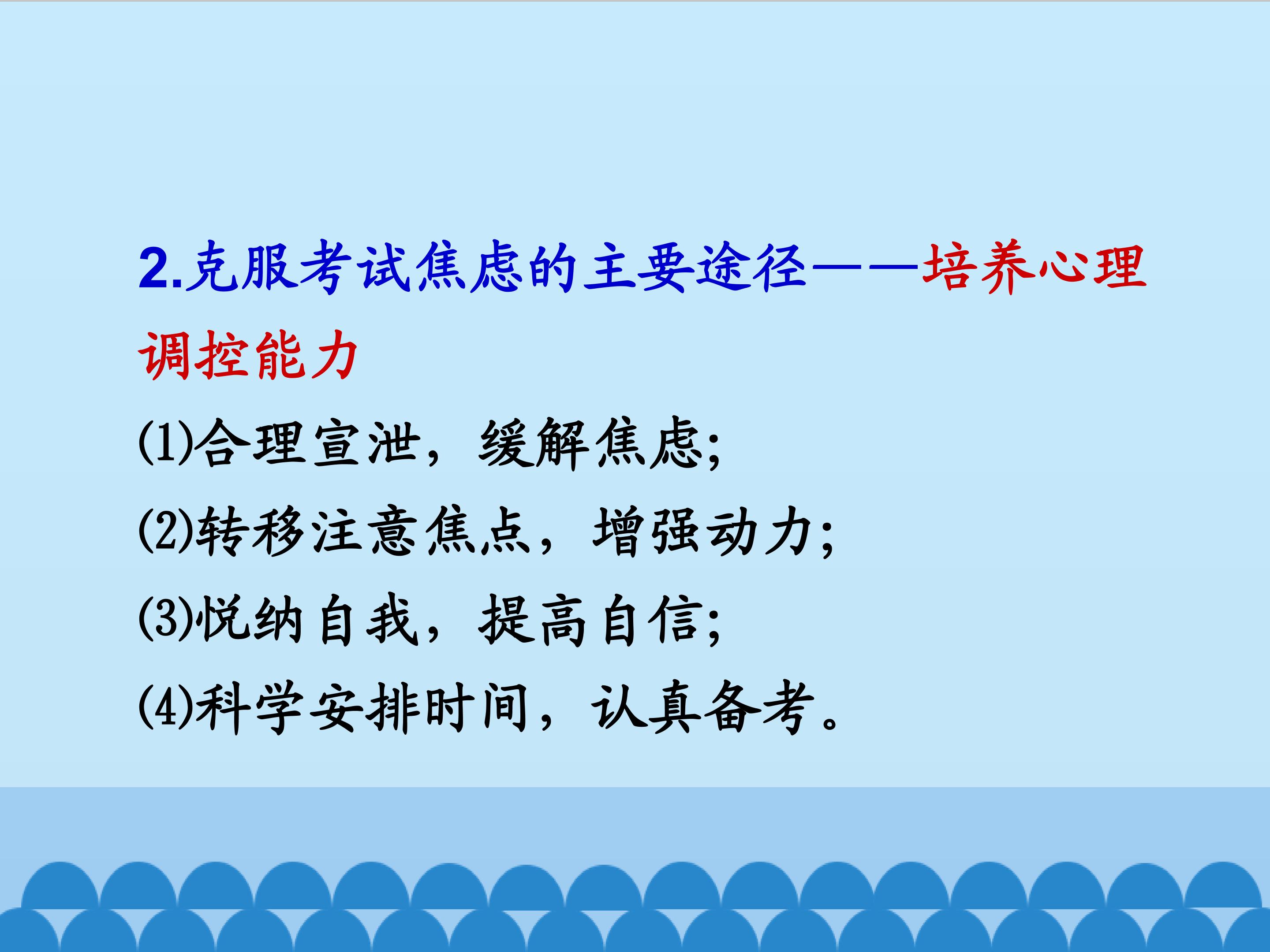 2.克服考试焦虑的主要途径——培养心理调控能力

(1)合理宣泄，缓解焦虑;

(2)转移注意焦点，增强动力;

(3)悦纳自我，提高自信;

(4)科学安排时间，认真备考。